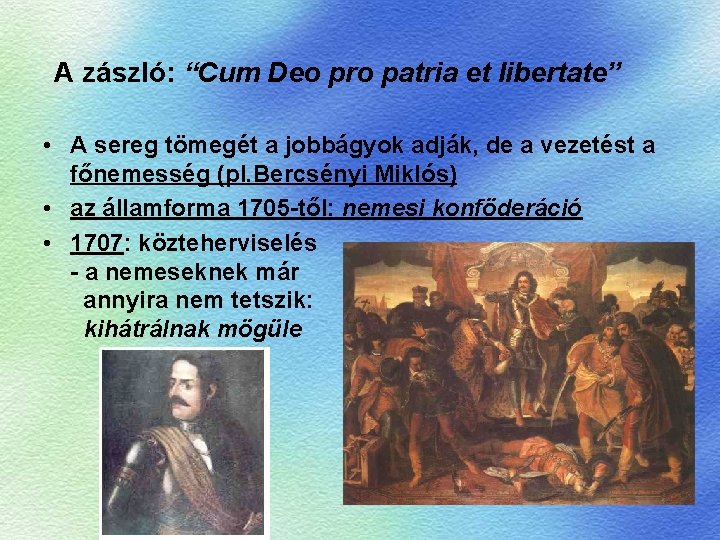 A zászló: “Cum Deo pro patria et libertate”

• A sereg tömegét a jobbágyok adják, de a vezetést a főnemesség (pl.Bercsényi Miklós)
• az államforma 1705-től: nemesi konföderáció
• 1707: közteherviselés
- a nemeseknek már annyira nem tetszik: kihátrálnak mögüle